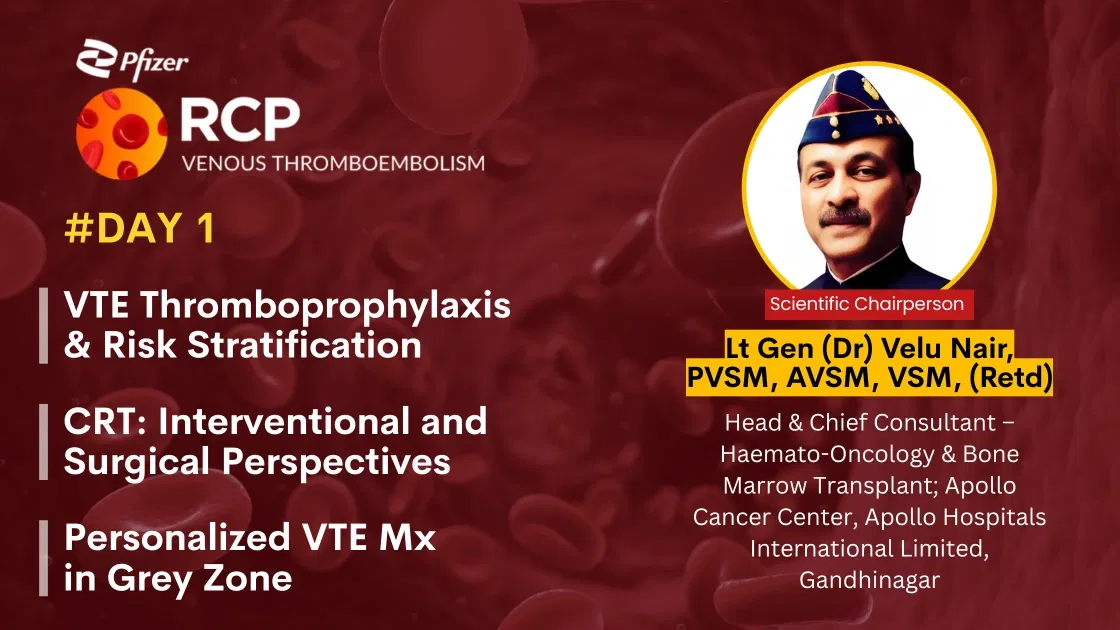 Pfizer

RCP
VENOUS THROMBOEMBOLISM

#DAY 1

VTE Thromboprophylaxis & Risk Stratification

CRT: Interventional and Surgical Perspectives

Personalized VTE Mx in Grey Zone

Scientific Chairperson

Lt Gen (Dr) Velu Nair, PVSM, AVSM, VSM, (Retd)

Head & Chief Consultant – Haemato-Oncology & Bone Marrow Transplant; Apollo Cancer Center, Apollo Hospitals International Limited, Gandhinagar